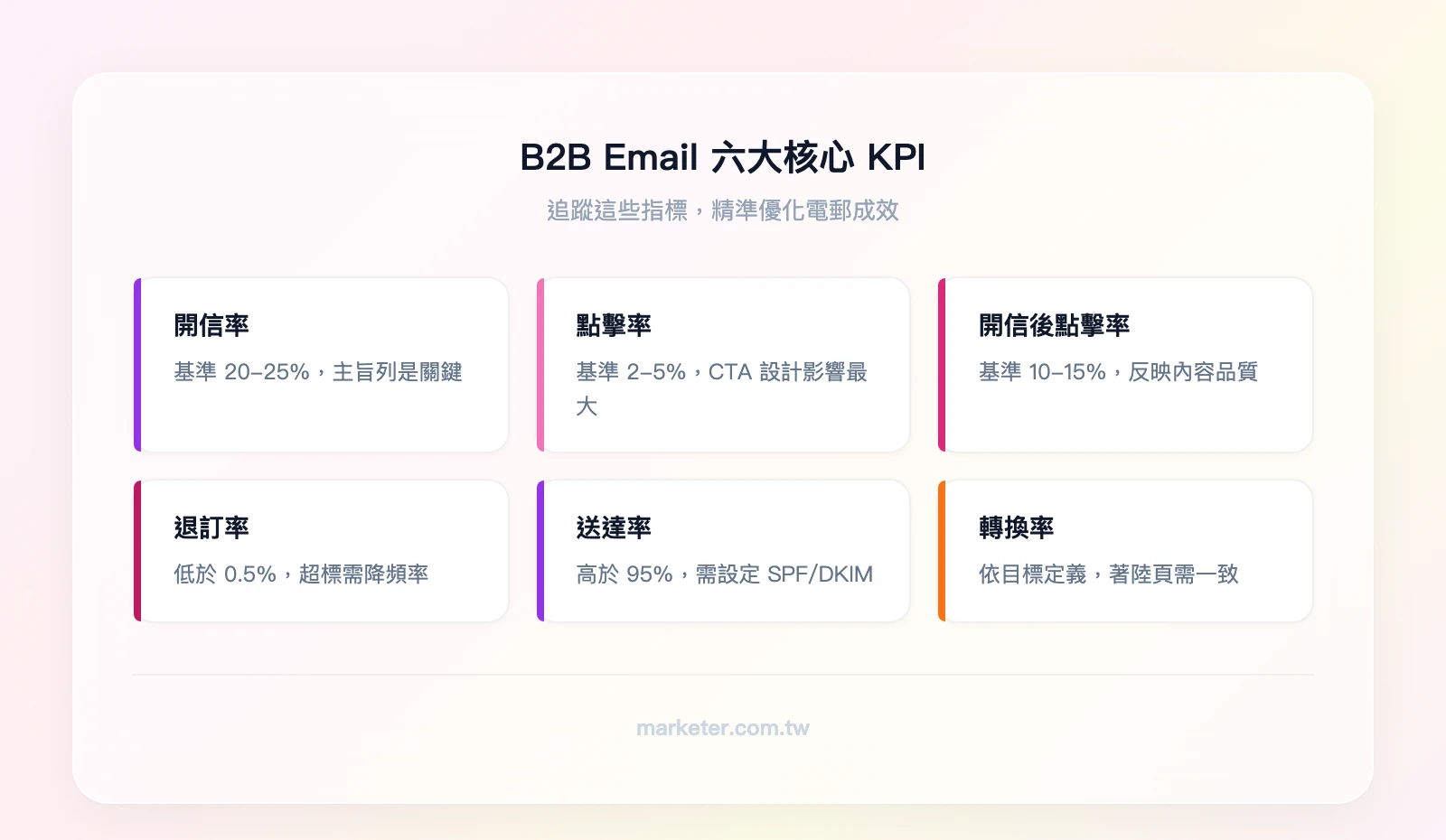 B2B Email 六大核心 KPI

追蹤這些指標，精準優化電郵成效

開信率

基準 20–25%，主旨列是關鍵

點擊率

基準 2–5%，CTA 設計影響最大

開信後點擊率

基準 10–15%，反映內容品質

退訂率

低於 0.5%，超標需降頻率

送達率

高於 95%，需設定 SPF/DKIM

轉換率

依目標定義，著陸頁需一致

marketer.com.tw